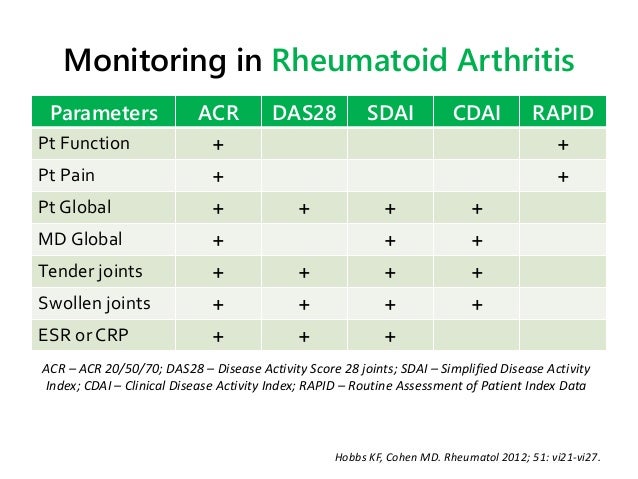 Monitoring in Rheumatoid Arthritis

| Parameters | ACR | DAS28 | SDAI | CDAI | RAPID |
|---|---|---|---|---|---|
| Pt Function | + | | | | + |
| Pt Pain | + | | | | + |
| Pt Global | + | + | + | + | |
| MD Global | + | | + | + | |
| Tender joints | + | + | + | + | |
| Swollen joints | + | + | + | + | |
| ESR or CRP | + | + | + | | |

ACR – ACR 20/50/70; DAS28 – Disease Activity Score 28 joints; SDAI – Simplified Disease Activity Index; CDAI – Clinical Disease Activity Index; RAPID – Routine Assessment of Patient Index Data

Hobbs KF, Cohen MD. Rheumatol 2012; 51: vi21-vi27.